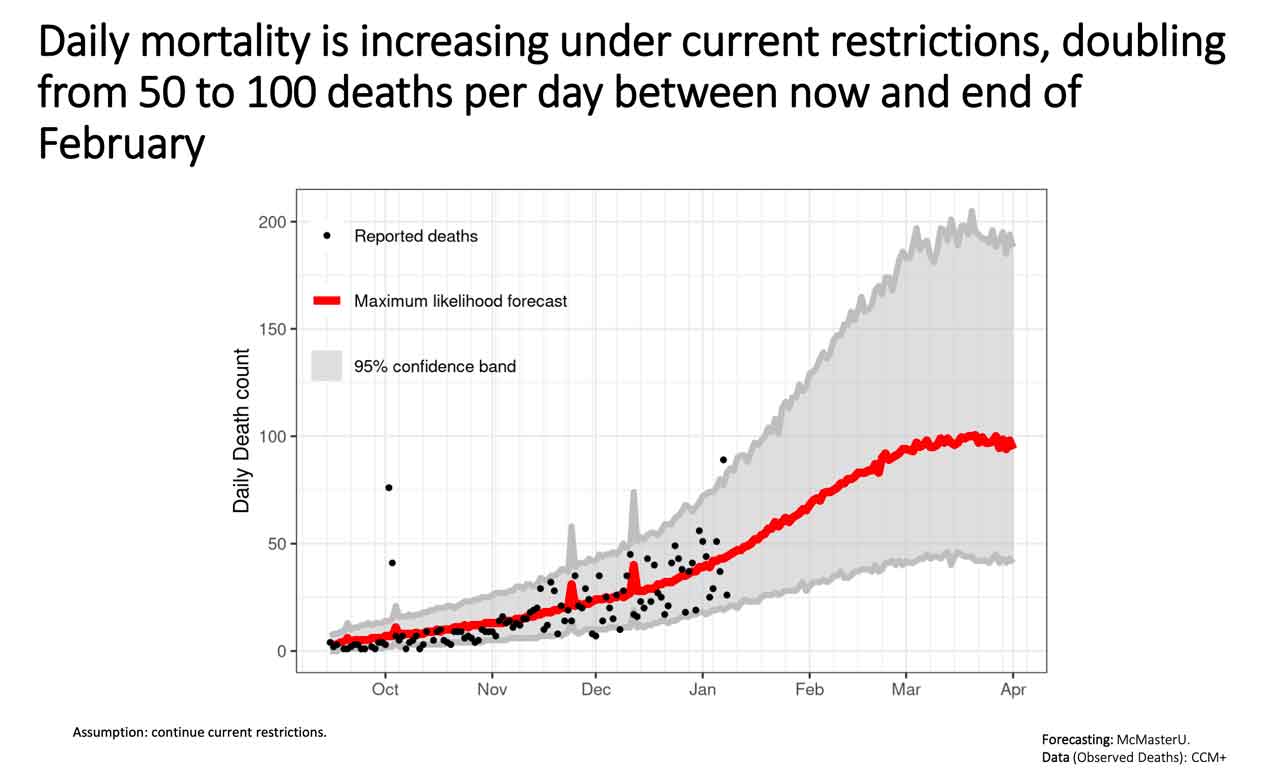 Daily mortality is increasing under current restrictions, doubling from 50 to 100 deaths per day between now and end of February

Reported deaths

Maximum likelihood forecast

95% confidence band

Daily Death count

200
150
100
50
0

Oct
Nov
Dec
Jan
Feb
Mar
Apr

Assumption: continue current restrictions.

Forecasting: McMasterU.
Data (Observed Deaths): CCM+